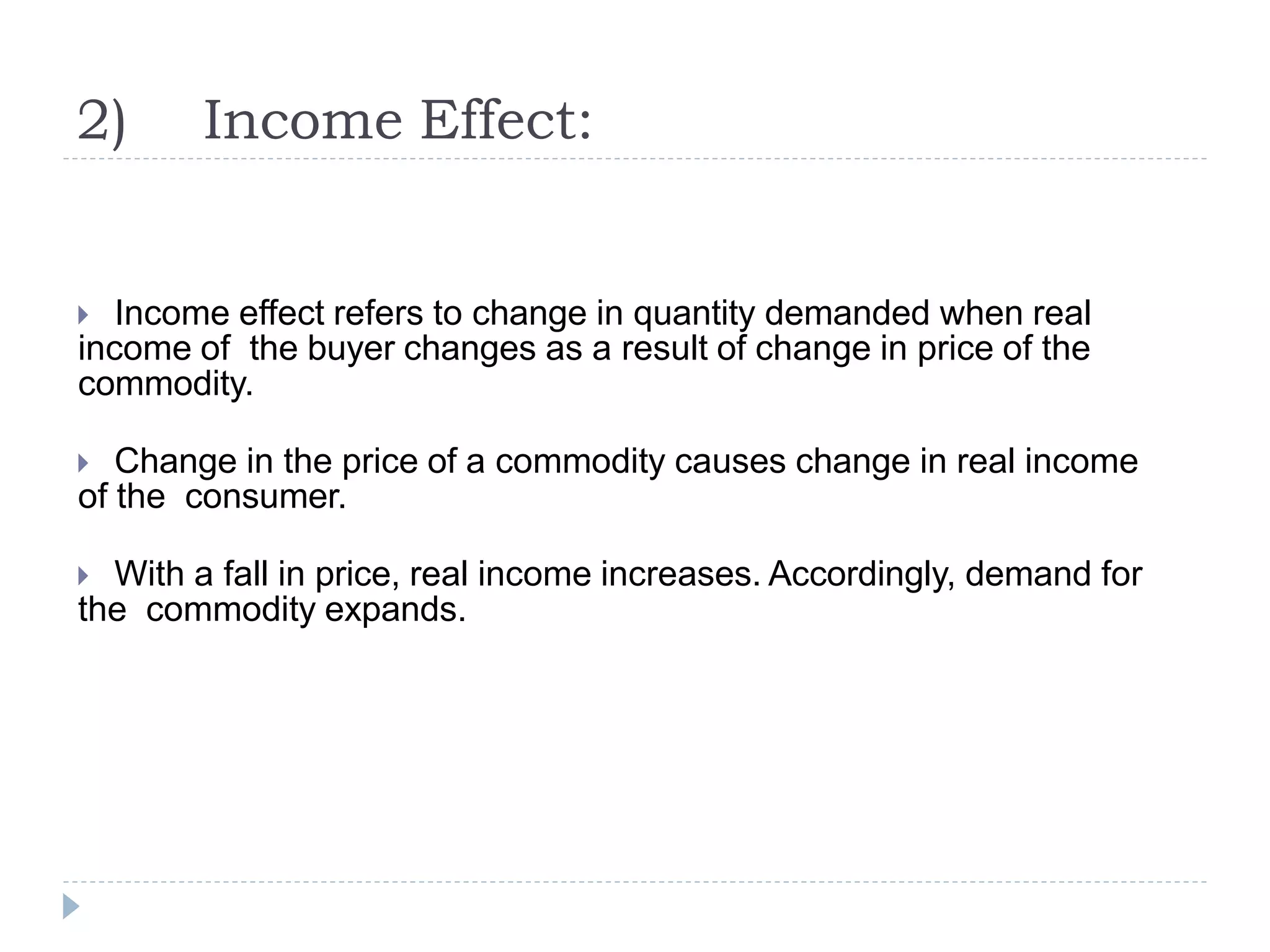 2) Income Effect:

Income effect refers to change in quantity demanded when real income of the buyer changes as a result of change in price of the commodity.

Change in the price of a commodity causes change in real income of the consumer.

With a fall in price, real income increases. Accordingly, demand for the commodity expands.